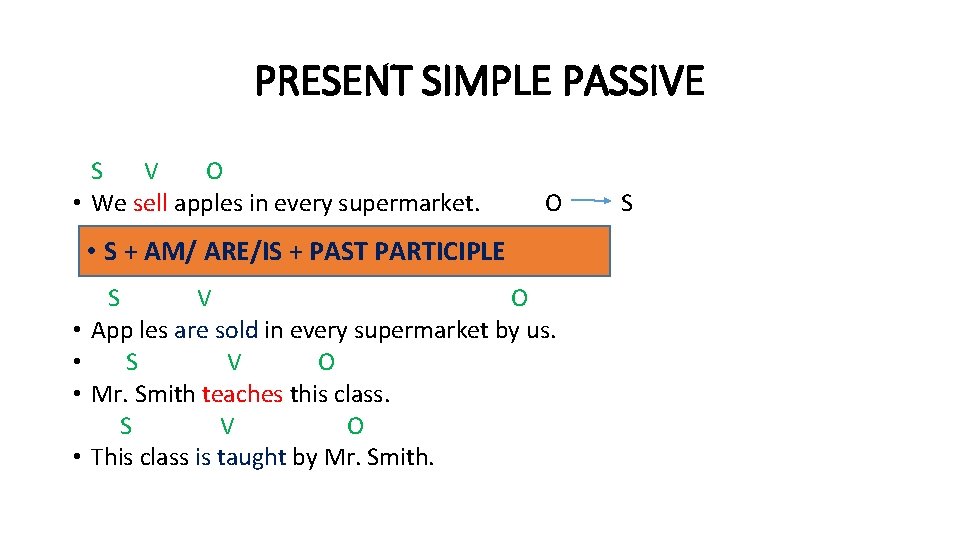 PRESENT SIMPLE PASSIVE

S V O

• We sell apples in every supermarket. O → S

• S + AM/ ARE/IS + PAST PARTICIPLE

S V O

• App les are sold in every supermarket by us.

• S V O

• Mr. Smith teaches this class.

S V O

• This class is taught by Mr. Smith.